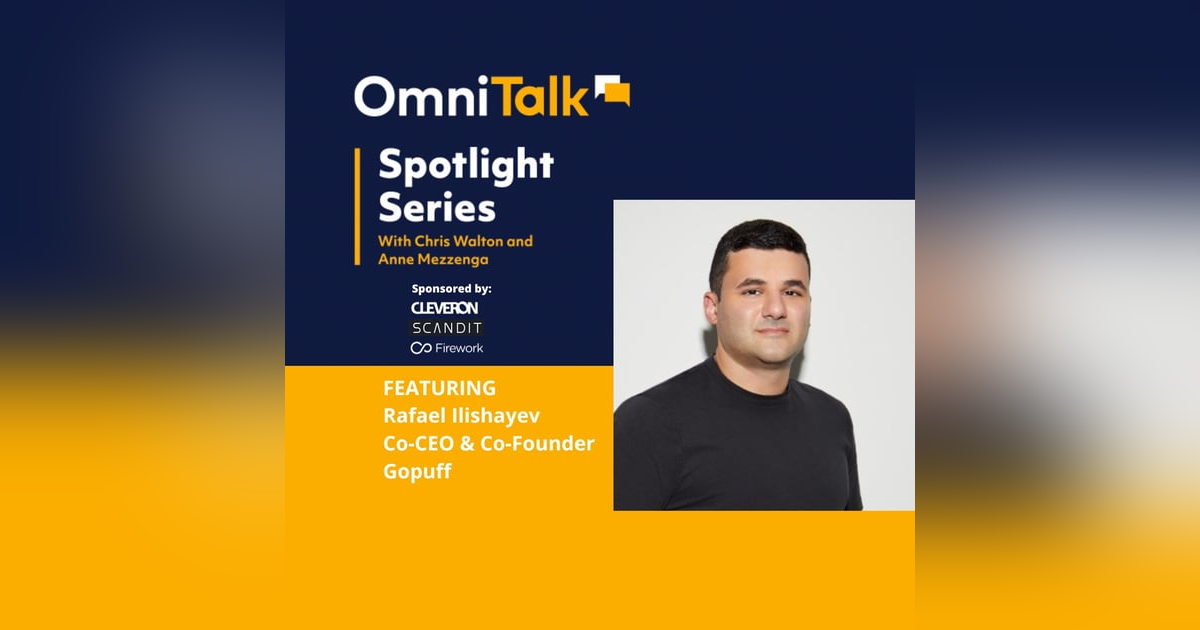 OmniTalk

Spotlight Series

With Chris Walton and Anne Mezzenga

Sponsored by:

CLEVERON

SCANDIT

Firework

FEATURING
Rafael Ilishayev
Co-CEO & Co-Founder
Gopuff